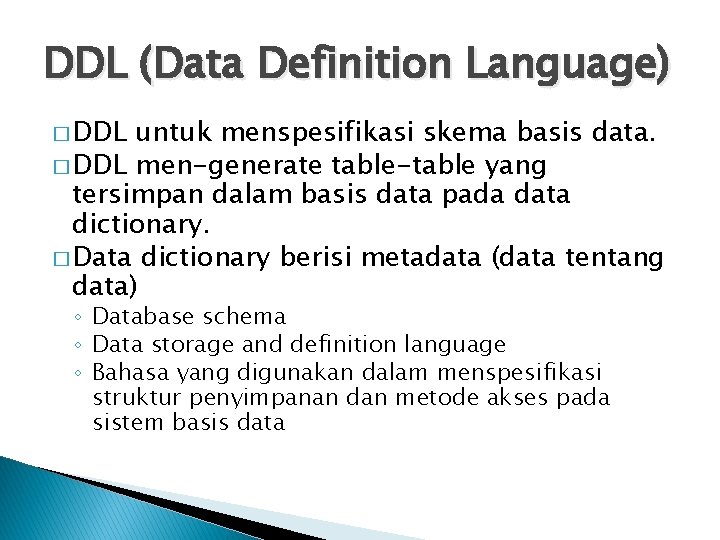 DDL (Data Definition Language)

□ DDL untuk menspesifikasi skema basis data.
□ DDL men-generate table-table yang tersimpan dalam basis data pada data dictionary.
□ Data dictionary berisi metadata (data tentang data)
◦ Database schema
◦ Data storage and definition language
◦ Bahasa yang digunakan dalam menspesifikasi struktur penyimpanan dan metode akses pada sistem basis data